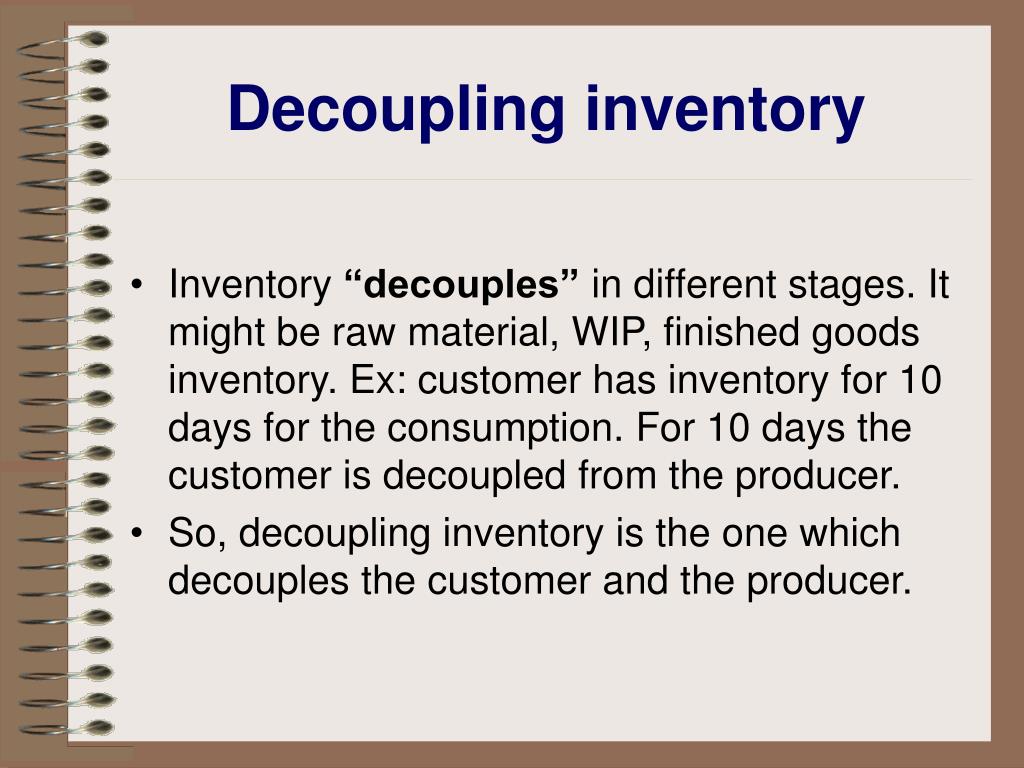 Decoupling inventory

• Inventory “decouples” in different stages. It might be raw material, WIP, finished goods inventory. Ex: customer has inventory for 10 days for the consumption. For 10 days the customer is decoupled from the producer.
• So, decoupling inventory is the one which decouples the customer and the producer.